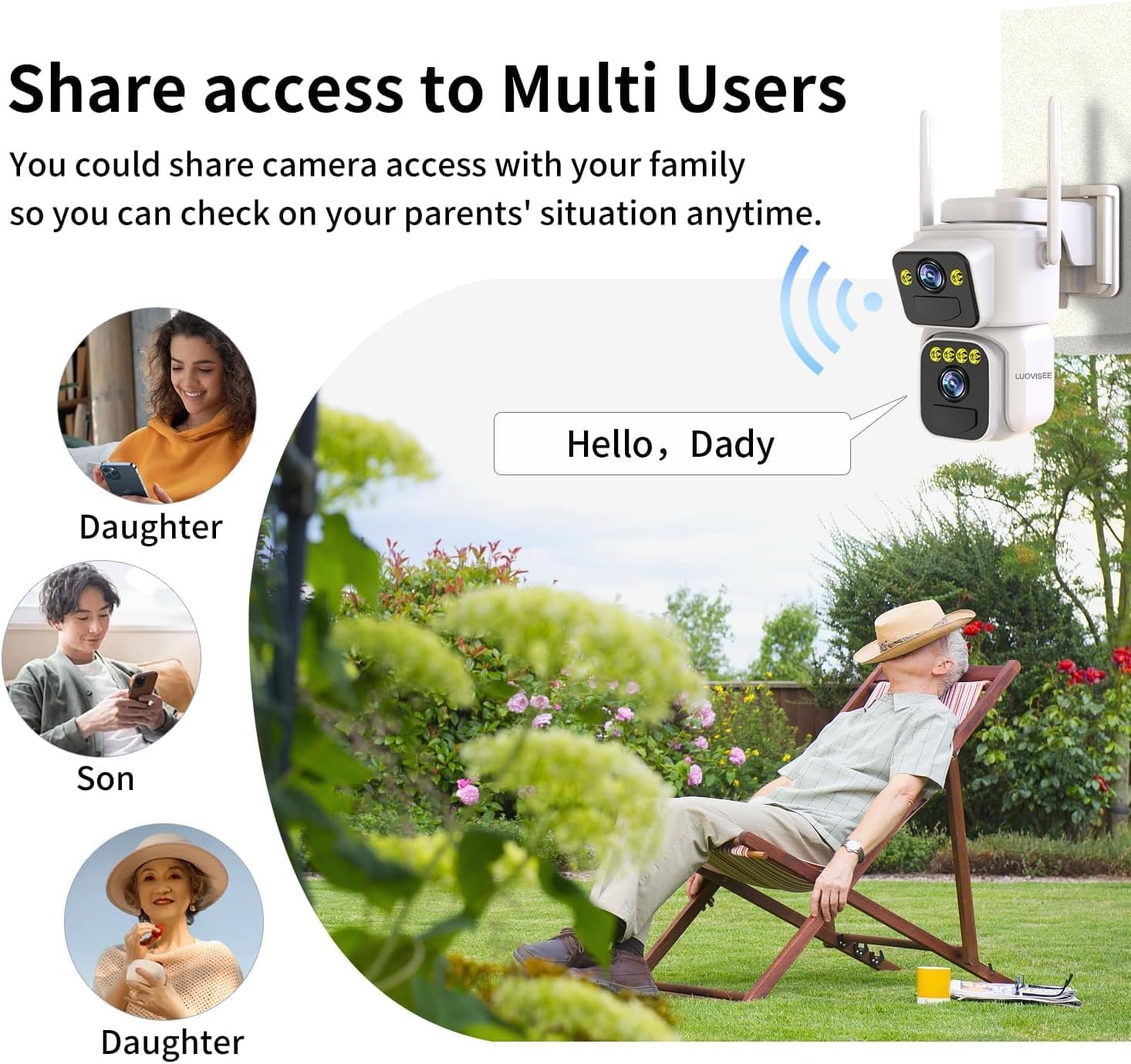 Share access to Multi Users

You could share camera access with your family so you can check on your parents' situation anytime.

LUOVISEE

Hello，Dady

Daughter

Son

Daughter